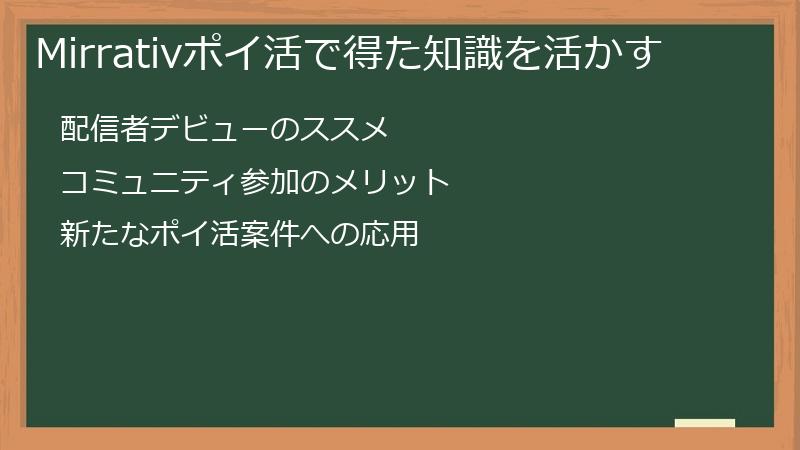 Mirrativポイ活で得た知識を活かす

配信者デビューのススメ

コミュニティ参加のメリット

新たなポイ活案件への応用